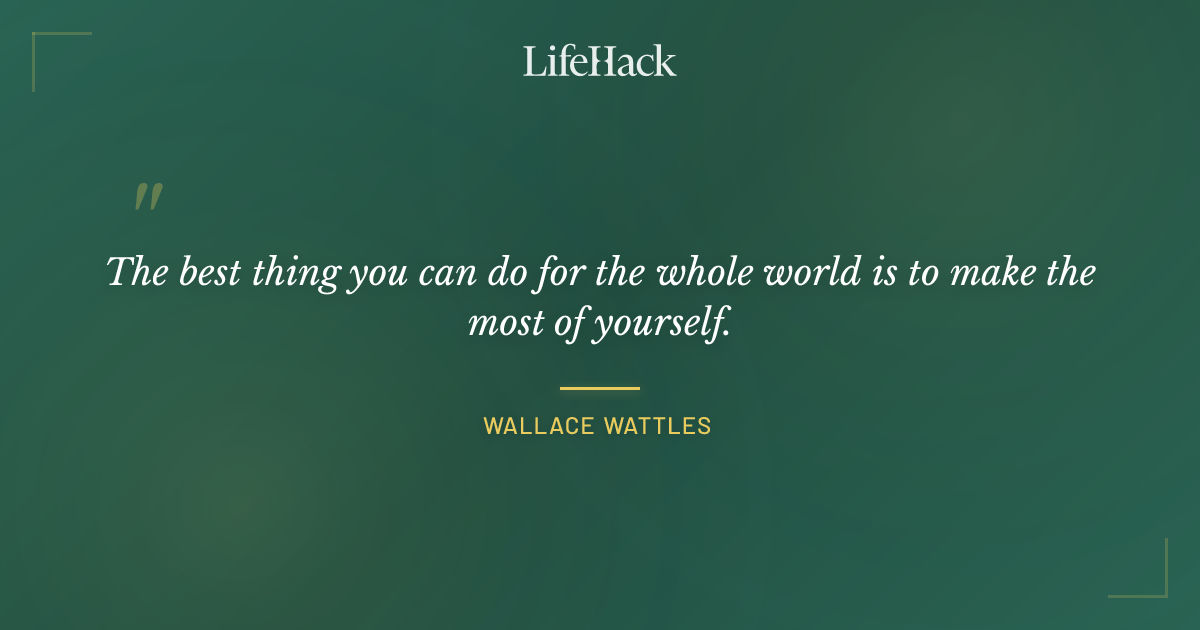 LifeHack

"

The best thing you can do for the whole world is to make the most of yourself.

WALLACE WATTLES